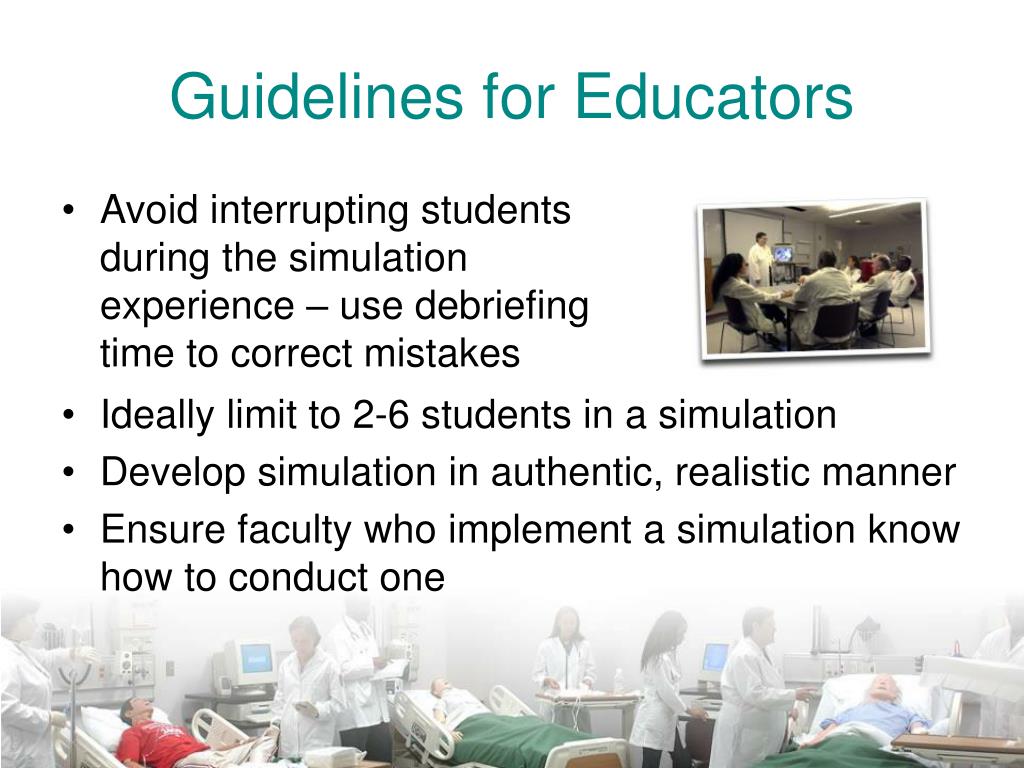 Guidelines for Educators

• Avoid interrupting students during the simulation experience – use debriefing time to correct mistakes
• Ideally limit to 2-6 students in a simulation
• Develop simulation in authentic, realistic manner
• Ensure faculty who implement a simulation know how to conduct one